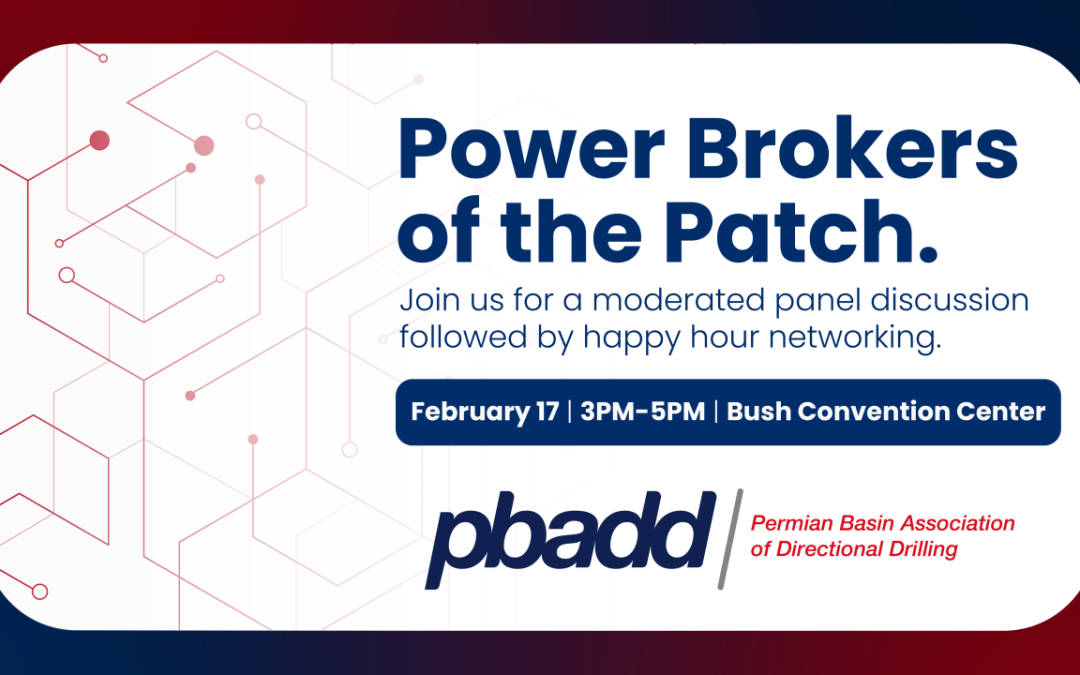 Power Brokers of the Patch.

Join us for a moderated panel discussion followed by happy hour networking.

February 17 | 3PM-5PM | Bush Convention Center

pbadd

Permian Basin Association of Directional Drilling